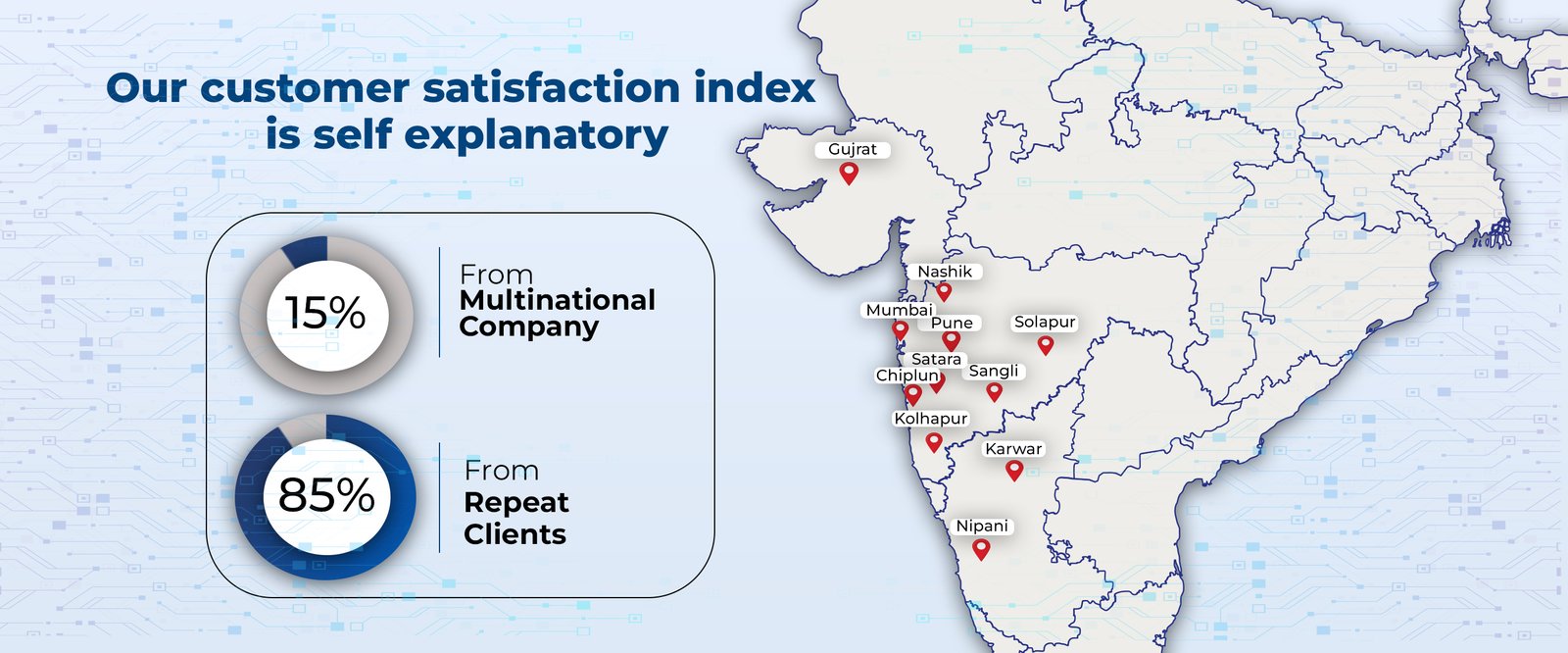 Our customer satisfaction index is self explanatory

15%

From
Multinational Company

85%

From
Repeat Clients

Gujrat
Nashik
Mumbai
Pune
Solapur
Satara
Chiplun
Sangli
Kolhapur
Karwar
Nipani